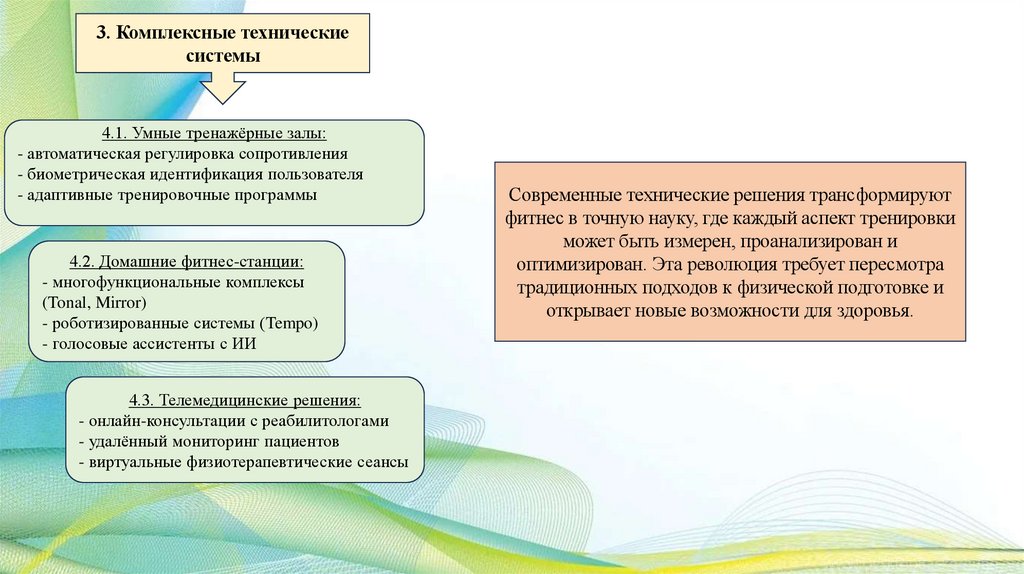 3. Комплексные технические системы

4.1. Умные тренажёрные залы:
- автоматическая регулировка сопротивления
- биометрическая идентификация пользователя
- адаптивные тренировочные программы

4.2. Домашние фитнес-станции:
- многофункциональные комплексы (Tonal, Mirror)
- роботизированные системы (Tempo)
- голосовые ассистенты с ИИ

4.3. Телемедицинские решения:
- онлайн-консультации с реабилитологами
- удалённый мониторинг пациентов
- виртуальные физиотерапевтические сеансы

Современные технические решения трансформируют фитнес в точную науку, где каждый аспект тренировки может быть измерен, проанализирован и оптимизирован. Эта революция требует пересмотра традиционных подходов к физической подготовке и открывает новые возможности для здоровья.